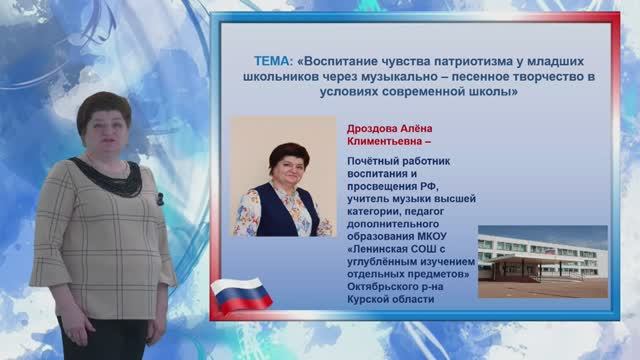 ТЕМА: «Воспитание чувства патриотизма у младших школьников через музыкально – песенное творчество в условиях современной школы»

Дроздова Алёна Климентьевна –

Почётный работник воспитания и просвещения РФ, учитель музыки высшей категории, педагог дополнительного образования МКОУ «Ленинская СОШ с углублённым изучением отдельных предметов» Октябрьского р-на Курской области